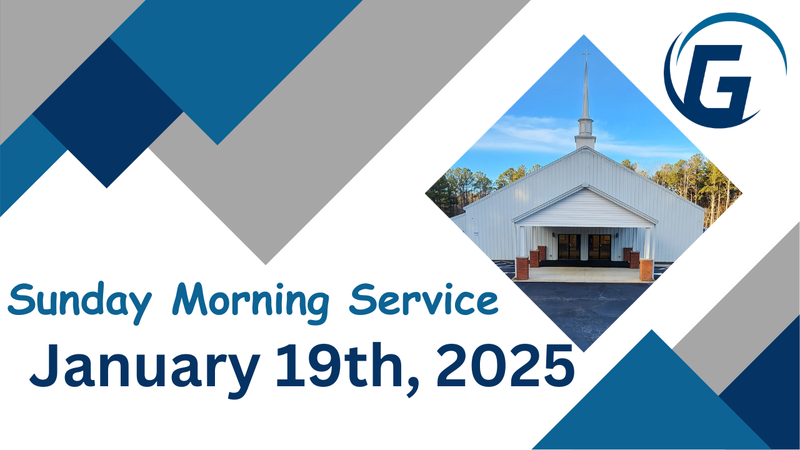 G

Sunday Morning Service

January 19th, 2025